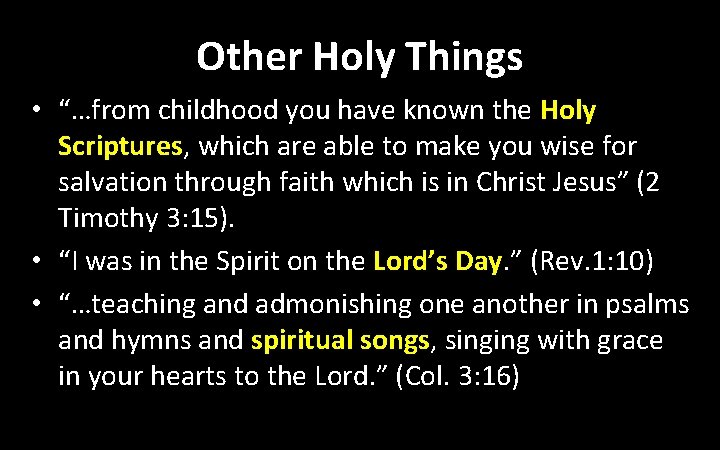 Other Holy Things

• “…from childhood you have known the Holy Scriptures, which are able to make you wise for salvation through faith which is in Christ Jesus” (2 Timothy 3:15).

• “I was in the Spirit on the Lord’s Day.” (Rev.1:10)

• “…teaching and admonishing one another in psalms and hymns and spiritual songs, singing with grace in your hearts to the Lord.” (Col. 3:16)